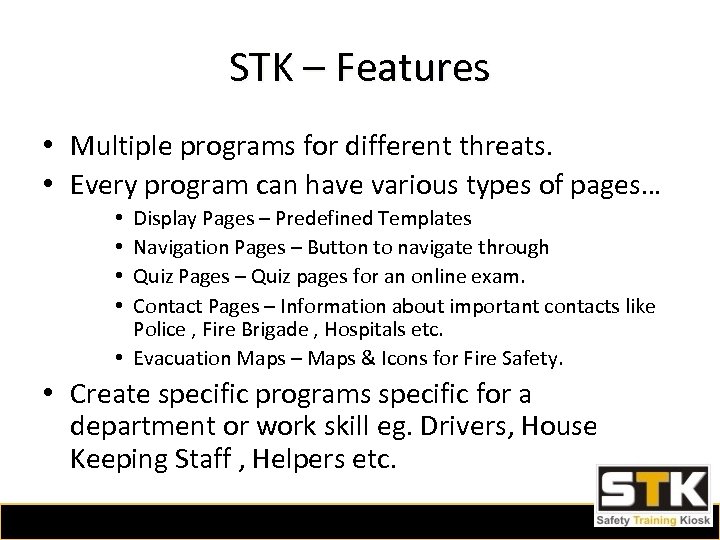 STK – Features

• Multiple programs for different threats.
• Every program can have various types of pages…
  • Display Pages – Predefined Templates
  • Navigation Pages – Button to navigate through
  • Quiz Pages – Quiz pages for an online exam.
  • Contact Pages – Information about important contacts like Police , Fire Brigade , Hospitals etc.
  • Evacuation Maps – Maps & Icons for Fire Safety.
• Create specific programs specific for a department or work skill eg. Drivers, House Keeping Staff , Helpers etc.

STK
Safety Training Kiosk